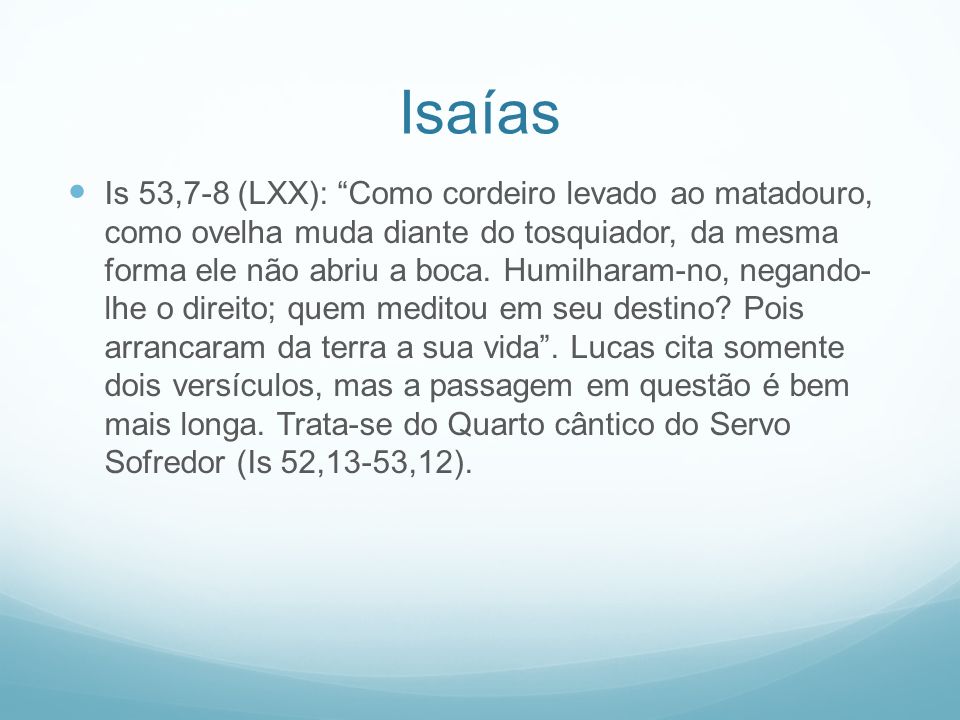 Isaías

Is 53,7-8 (LXX): “Como cordeiro levado ao matadouro, como ovelha muda diante do tosquiador, da mesma forma ele não abriu a boca. Humilharam-no, negando-lhe o direito; quem meditou em seu destino? Pois arrancaram da terra a sua vida”. Lucas cita somente dois versículos, mas a passagem em questão é bem mais longa. Trata-se do Quarto cântico do Servo Sofredor (Is 52,13-53,12).